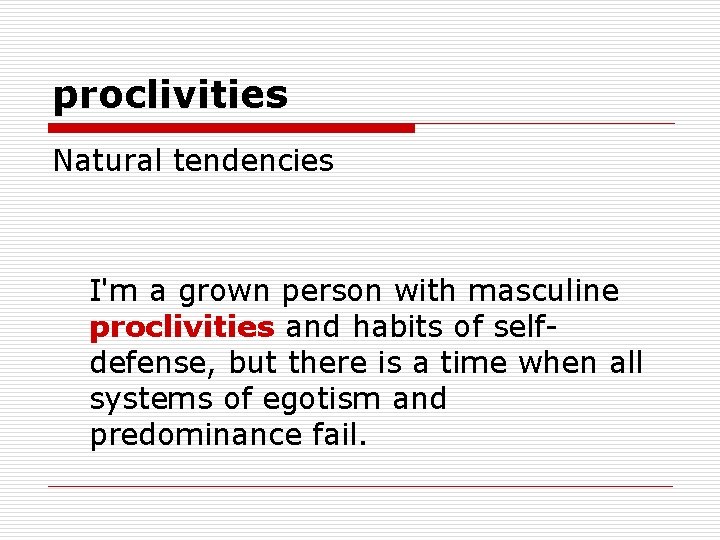 proclivities

Natural tendencies

I'm a grown person with masculine proclivities and habits of self-defense, but there is a time when all systems of egotism and predominance fail.